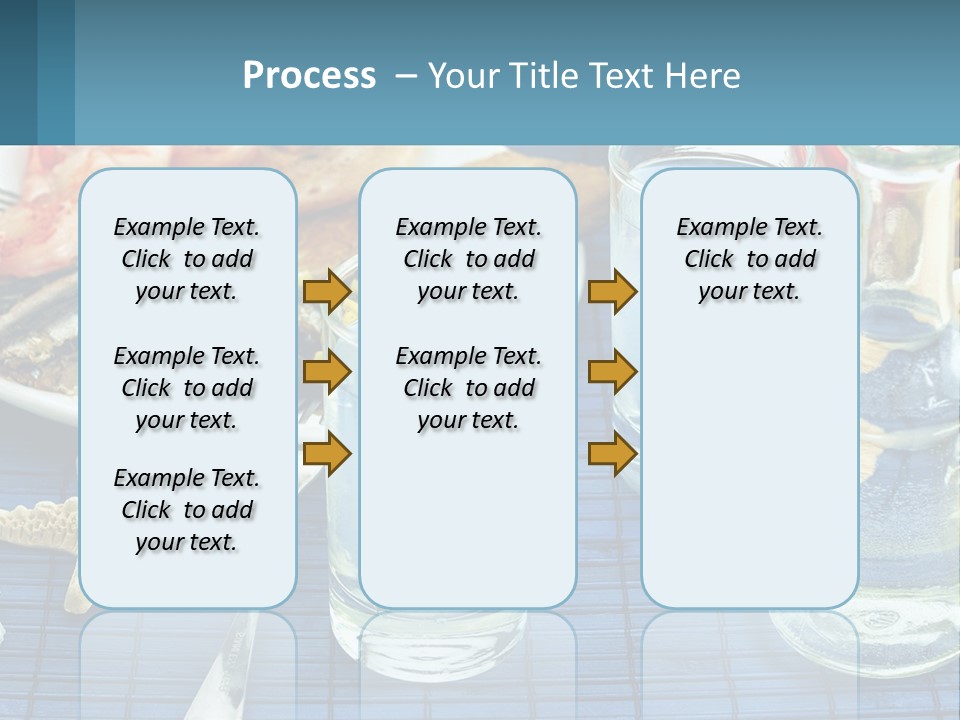 Process – Your Title Text Here

Example Text. Click to add your text.

Example Text. Click to add your text.

Example Text. Click to add your text.

Example Text. Click to add your text.

Example Text. Click to add your text.

Example Text. Click to add your text.